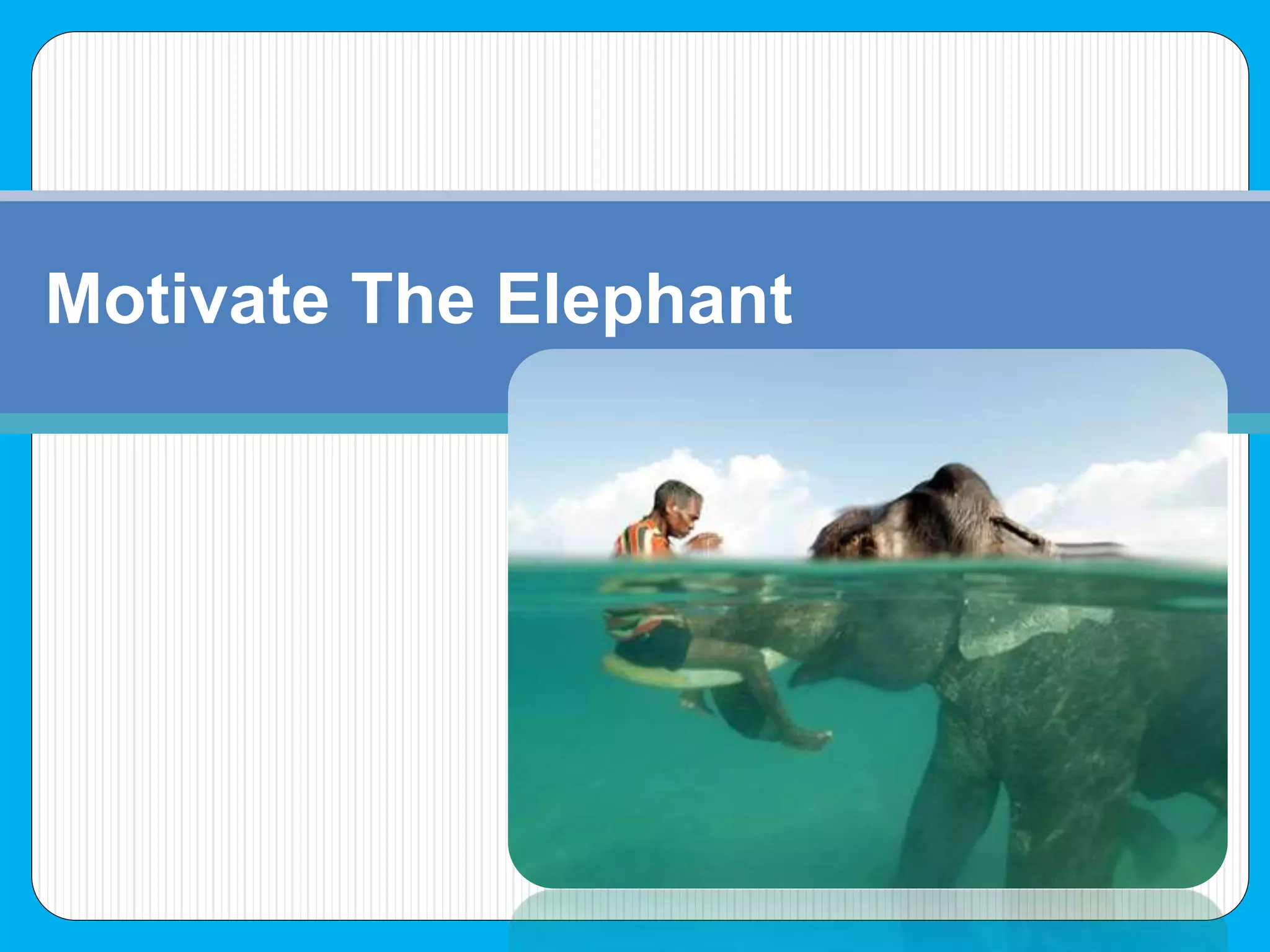 Motivate The Elephant